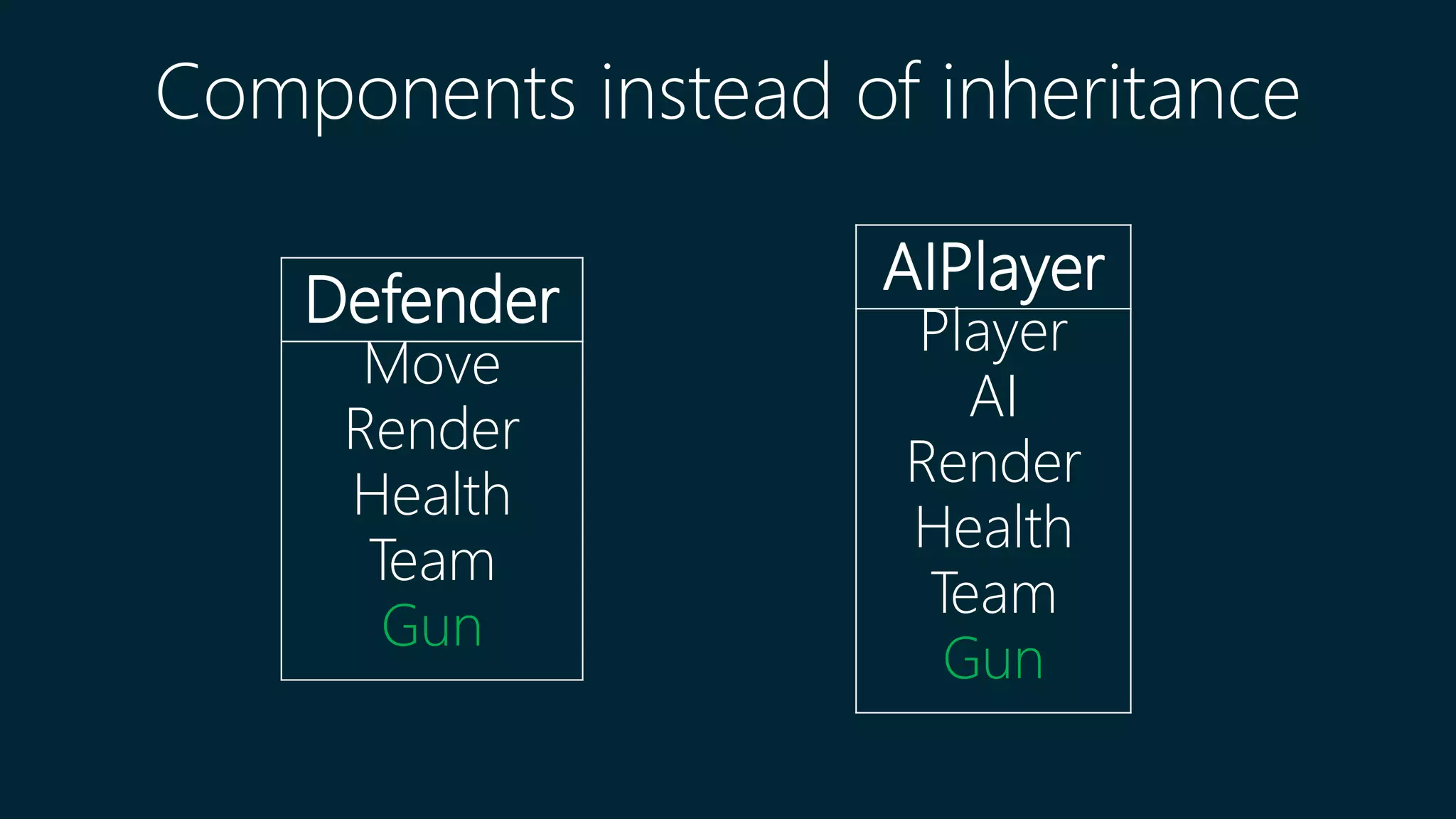 Components instead of inheritance

Defender
Move
Render
Health
Team
Gun

AIPlayer
Player
AI
Render
Health
Team
Gun